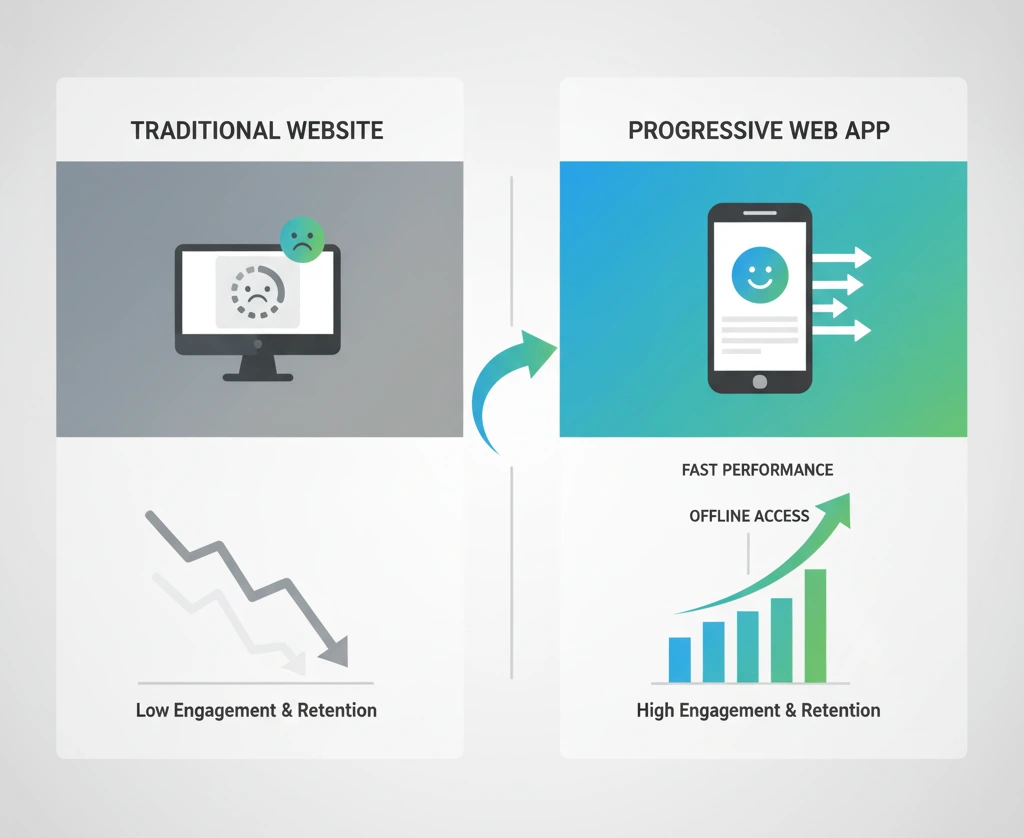 TRADITIONAL WEBSITE

Low Engagement & Retention

PROGRESSIVE WEB APP

FAST PERFORMANCE

OFFLINE ACCESS

High Engagement & Retention